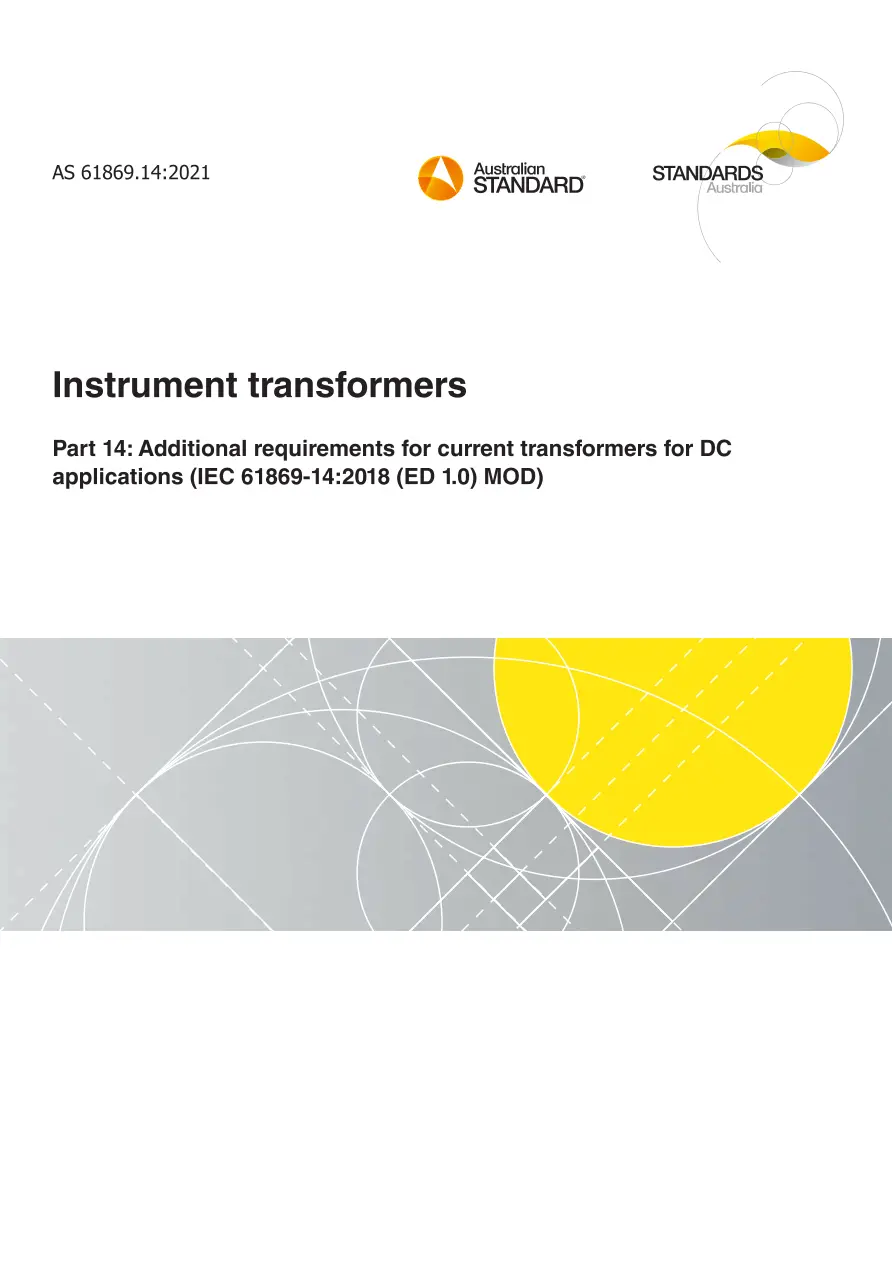 AS 61869.14:2021

Australian STANDARD®

STANDARDS Australia

Instrument transformers

Part 14: Additional requirements for current transformers for DC applications (IEC 61869-14:2018 (ED 1.0) MOD)